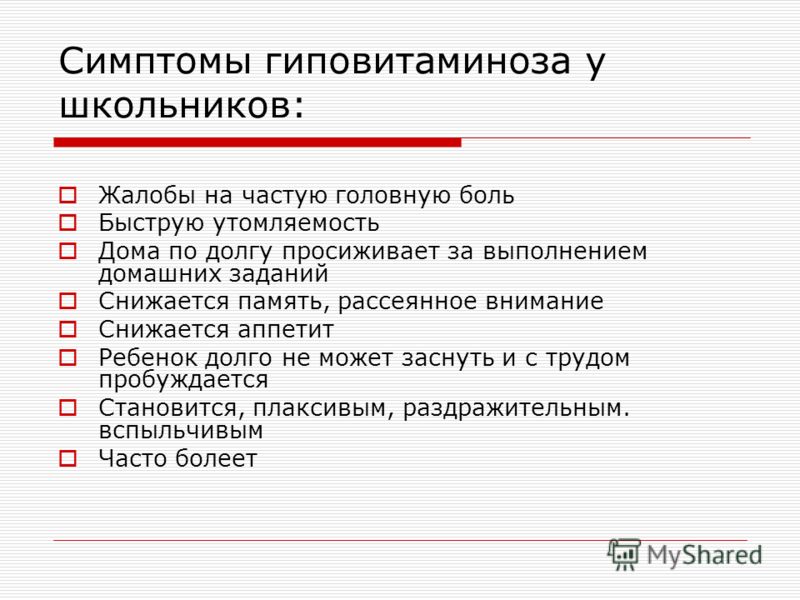 Симптомы гиповитаминоза у школьников:

Жалобы на частую головную боль
Быструю утомляемость
Дома по долгу просиживает за выполнением домашних заданий
Снижается память, рассеянное внимание
Снижается аппетит
Ребенок долго не может заснуть и с трудом пробуждается
Становится, плаксивым, раздражительным. вспыльчивым
Часто болеет

MyShared